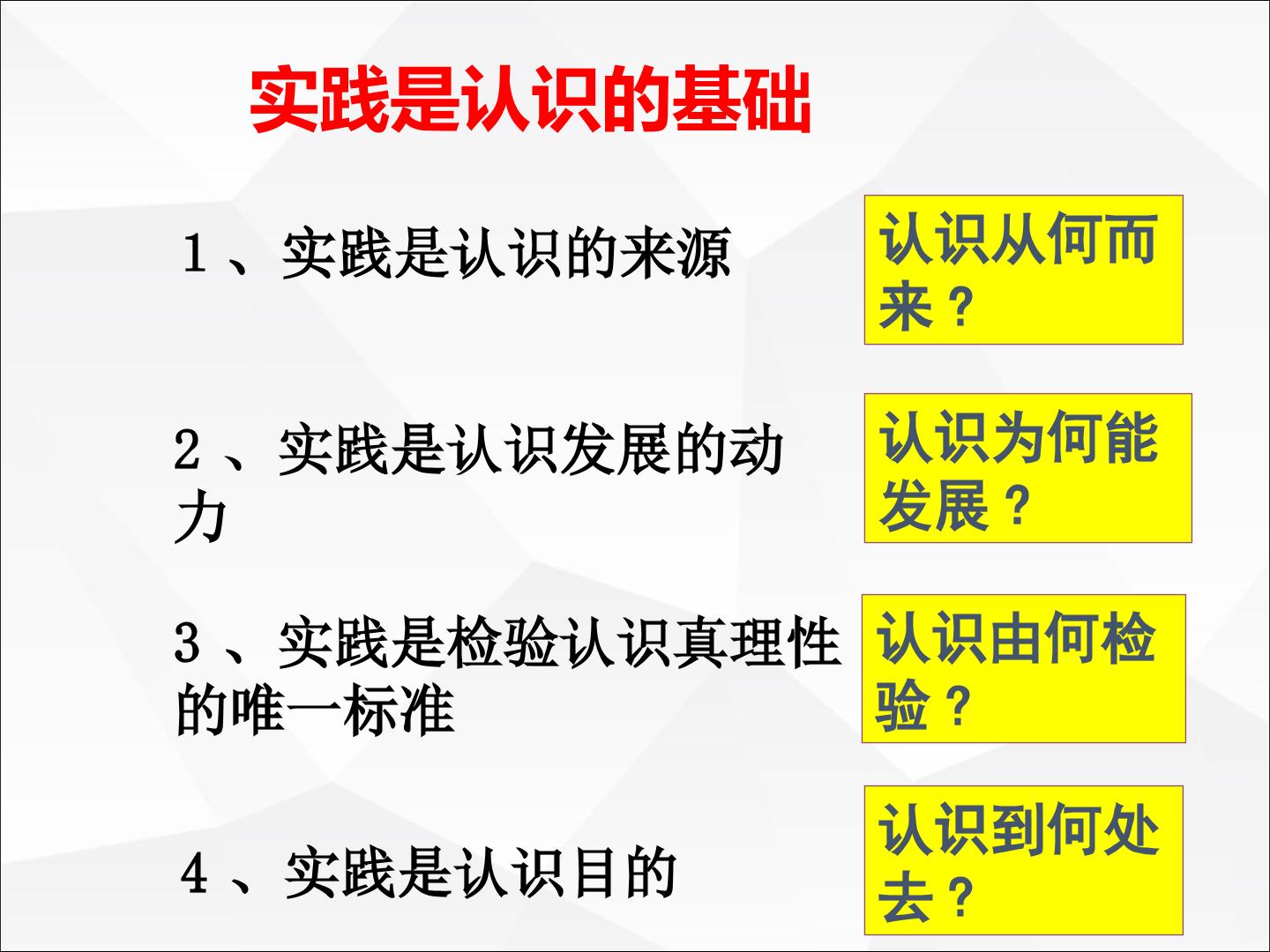 实践是认识的基础

1、实践是认识的来源

认识从何而来？

2、实践是认识发展的动力

认识为何能发展？

3、实践是检验认识真理性的唯一标准

认识由何检验？

4、实践是认识目的

认识到何处去？